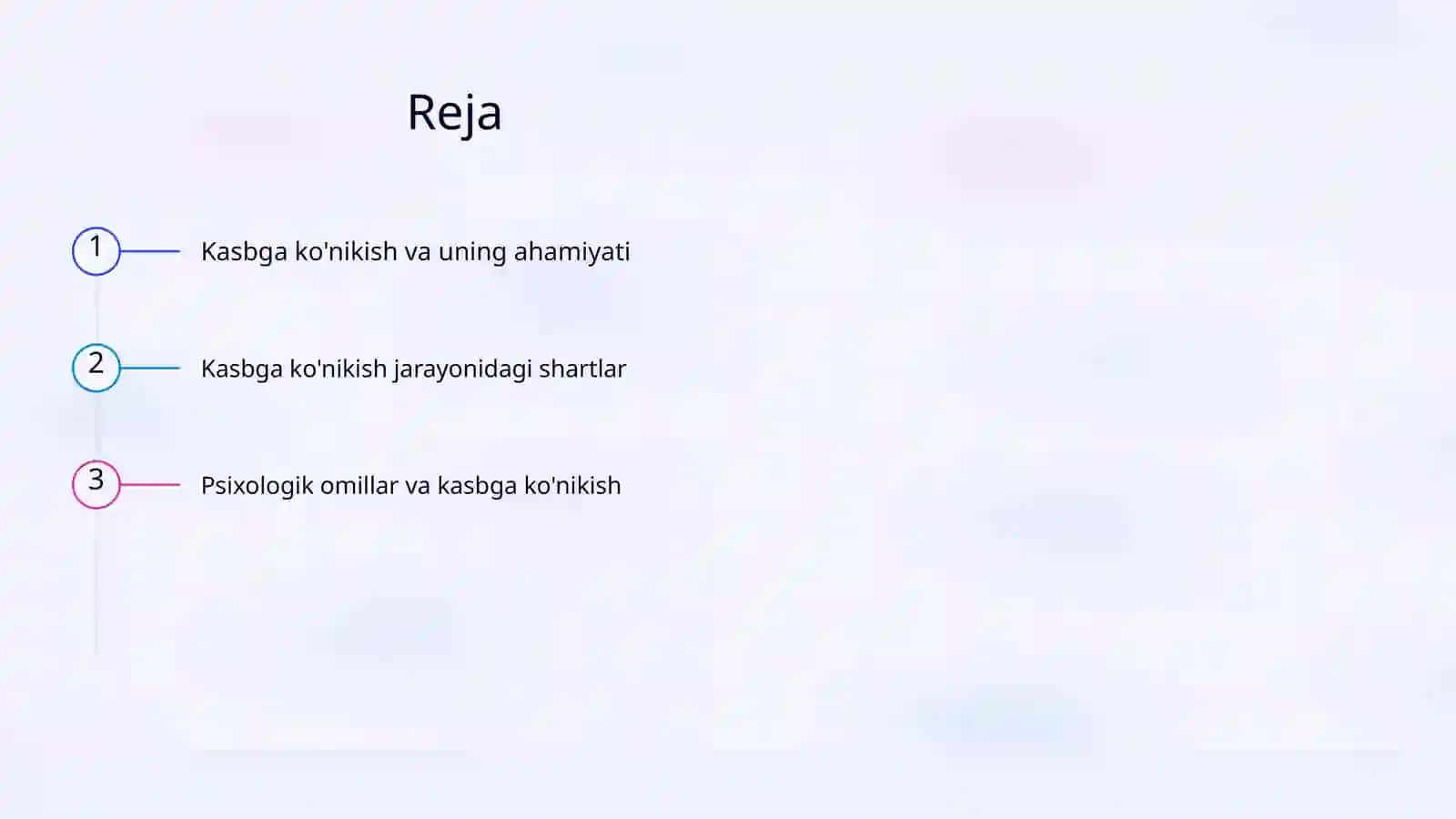 Reja

1 Kasbga ko'nikish va uning ahamiyati

2 Kasbga ko'nikish jarayonidagi shartlar

3 Psixologik omillar va kasbga ko'nikish